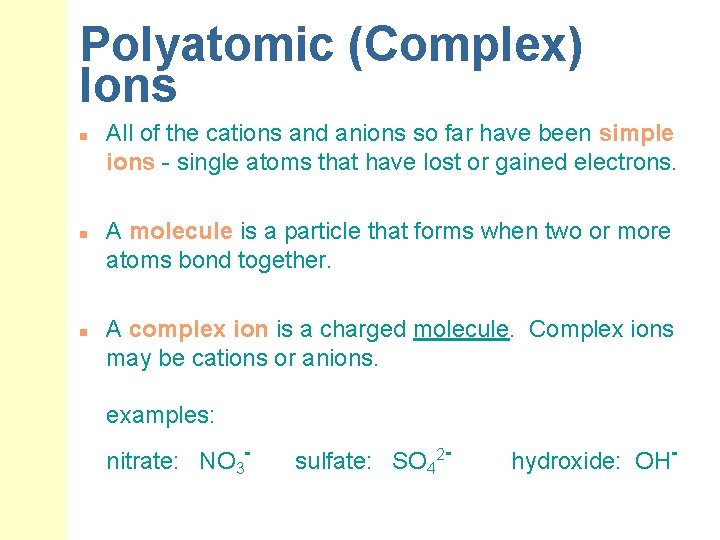 Polyatomic (Complex) Ions

All of the cations and anions so far have been simple ions - single atoms that have lost or gained electrons.

A molecule is a particle that forms when two or more atoms bond together.

A complex ion is a charged molecule. Complex ions may be cations or anions.

examples:

nitrate: $NO_3^-$ sulfate: $SO_4^{2-}$ hydroxide: $OH^-$